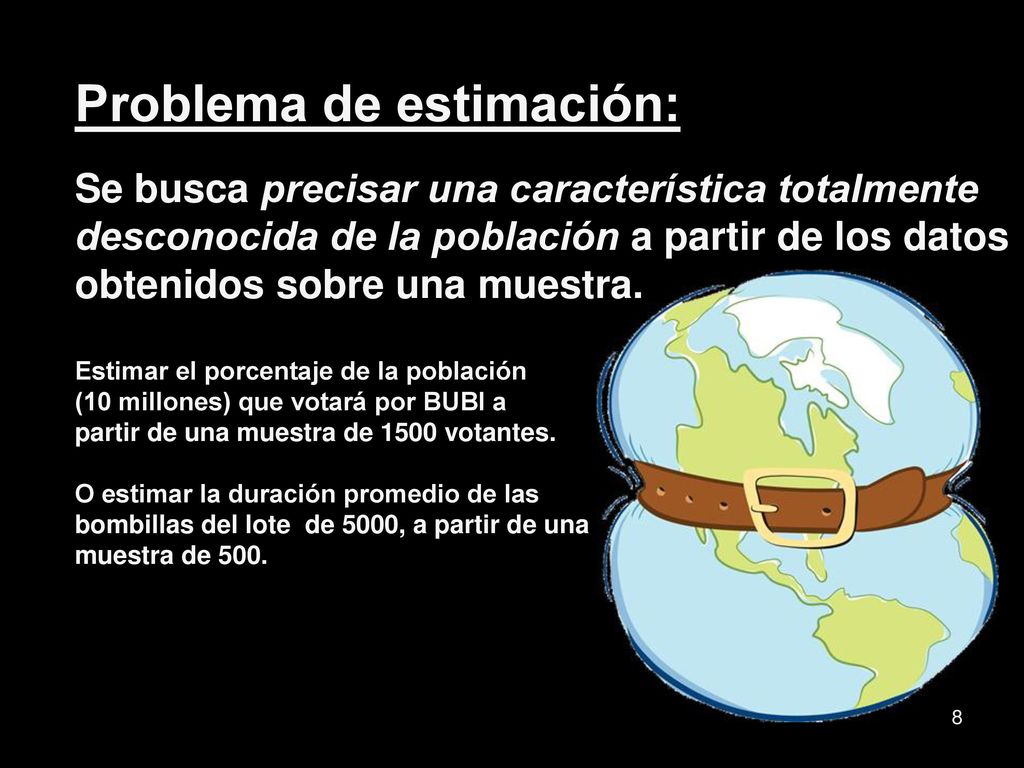 Problema de estimación:

Se busca precisar una característica totalmente desconocida de la población a partir de los datos obtenidos sobre una muestra.

Estimar el porcentaje de la población (10 millones) que votará por BUBI a partir de una muestra de 1500 votantes.

O estimar la duración promedio de las bombillas del lote de 5000, a partir de una muestra de 500.

8